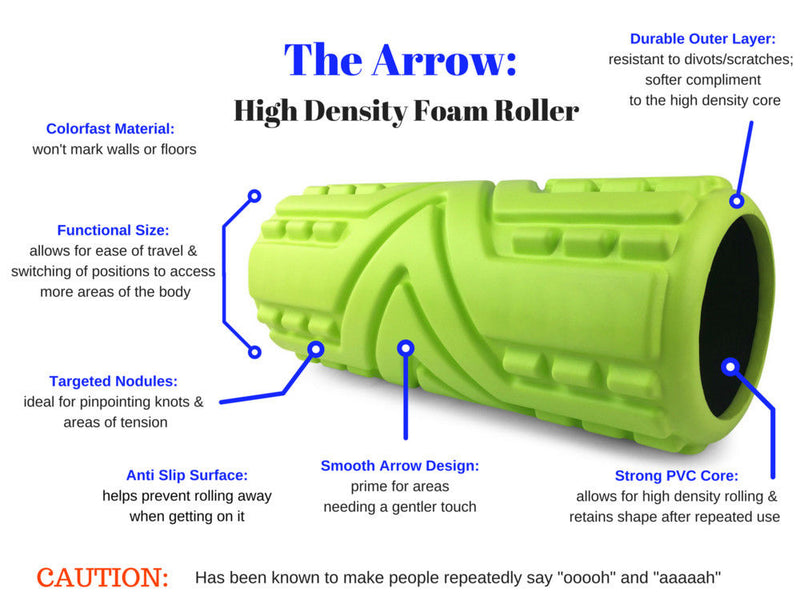 The Arrow:
High Density Foam Roller

Durable Outer Layer:
resistant to divots/scratches; softer compliment to the high density core

Colorfast Material:
won't mark walls or floors

Functional Size:
allows for ease of travel & switching of positions to access more areas of the body

Targeted Nodules:
ideal for pinpointing knots & areas of tension

Anti Slip Surface:
helps prevent rolling away when getting on it

Smooth Arrow Design:
prime for areas needing a gentler touch

Strong PVC Core:
allows for high density rolling & retains shape after repeated use

CAUTION: Has been known to make people repeatedly say "ooooh" and "aaaaah"